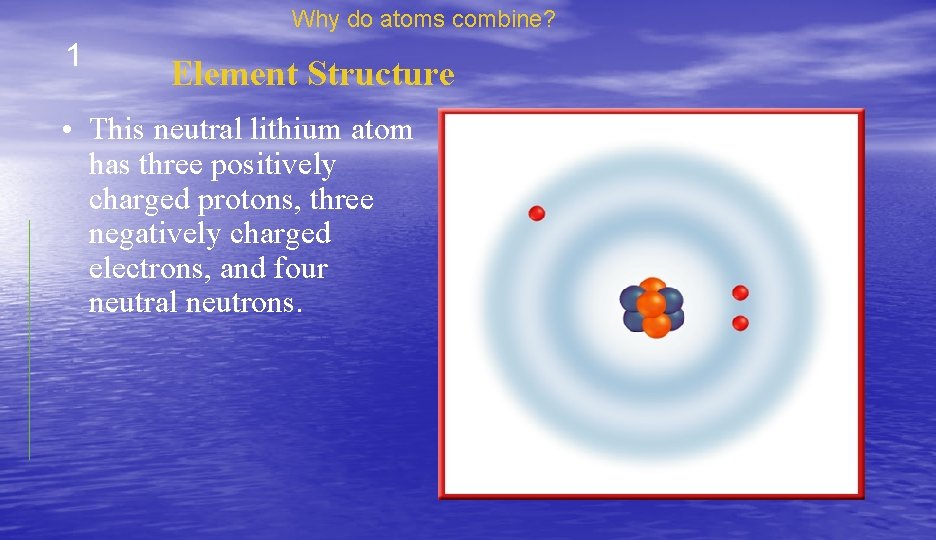 Why do atoms combine?

1

Element Structure

• This neutral lithium atom has three positively charged protons, three negatively charged electrons, and four neutral neutrons.